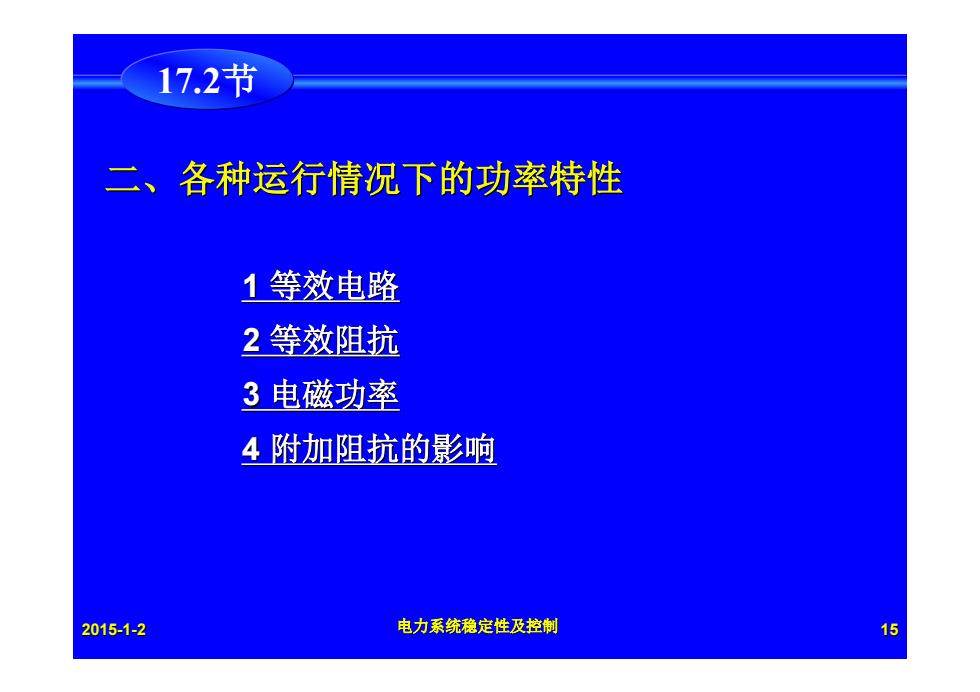 17.2节

二、各种运行情况下的功率特性

1 等效电路

2 等效阻抗

3 电磁功率

4 附加阻抗的影响

2015-1-2

电力系统稳定性及控制

15